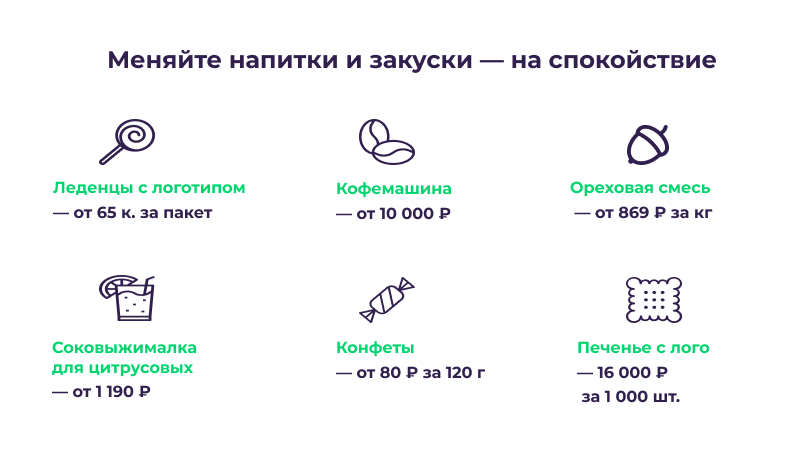 Меняйте напитки и закуски — на спокойствие

Леденцы с логотипом
— от 65 к. за пакет

Кофемашина
— от 10 000 ₽

Ореховая смесь
— от 869 ₽ за кг

Соковыжималка для цитрусовых
— от 1 190 ₽

Конфеты
— от 80 ₽ за 120 г

Печенье с лого
— 16 000 ₽
за 1 000 шт.